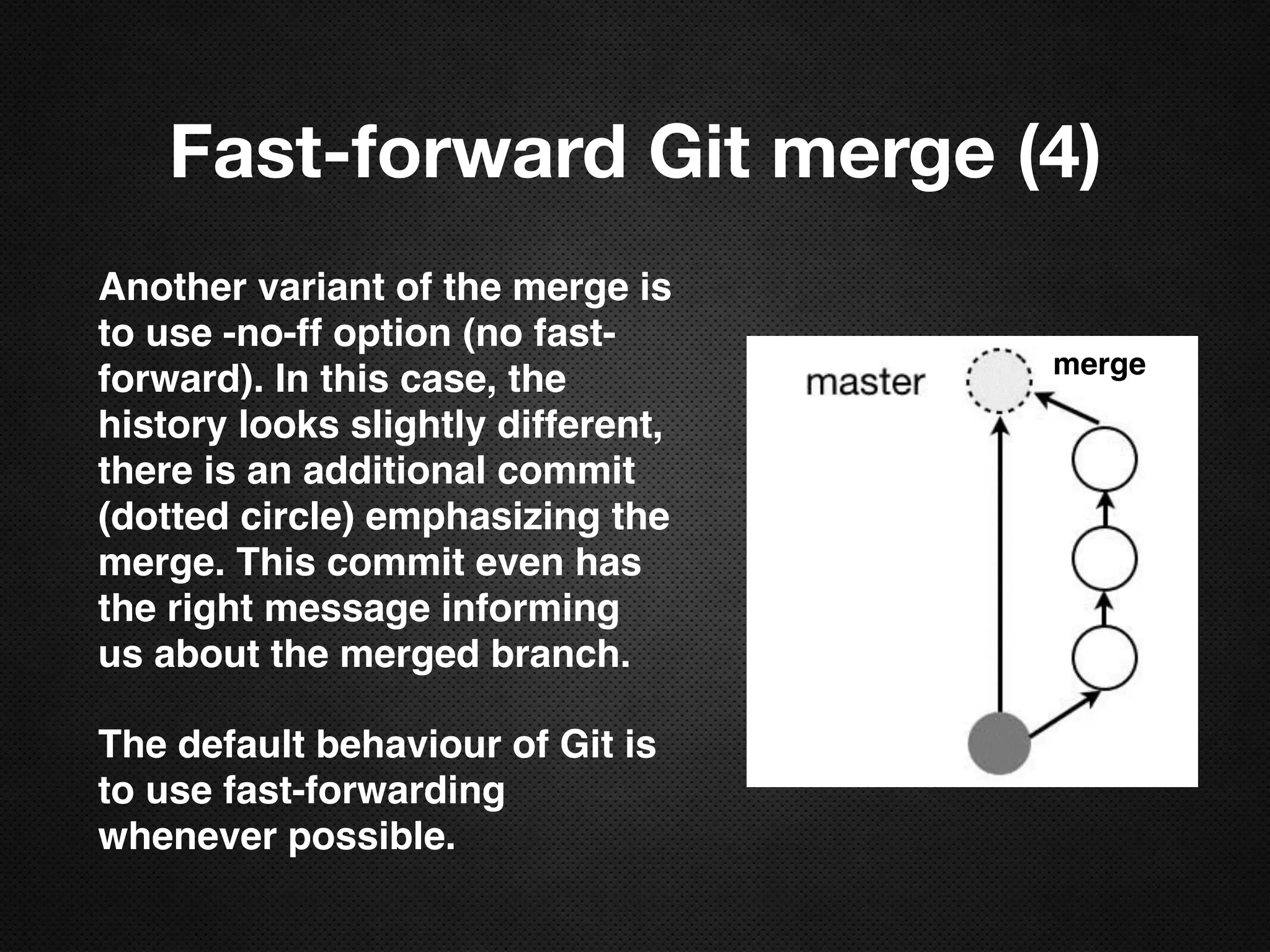 Fast-forward Git merge (4)

Another variant of the merge is to use -no-ff option (no fast-forward). In this case, the history looks slightly different, there is an additional commit (dotted circle) emphasizing the merge. This commit even has the right message informing us about the merged branch.

The default behaviour of Git is to use fast-forwarding whenever possible.

master

merge